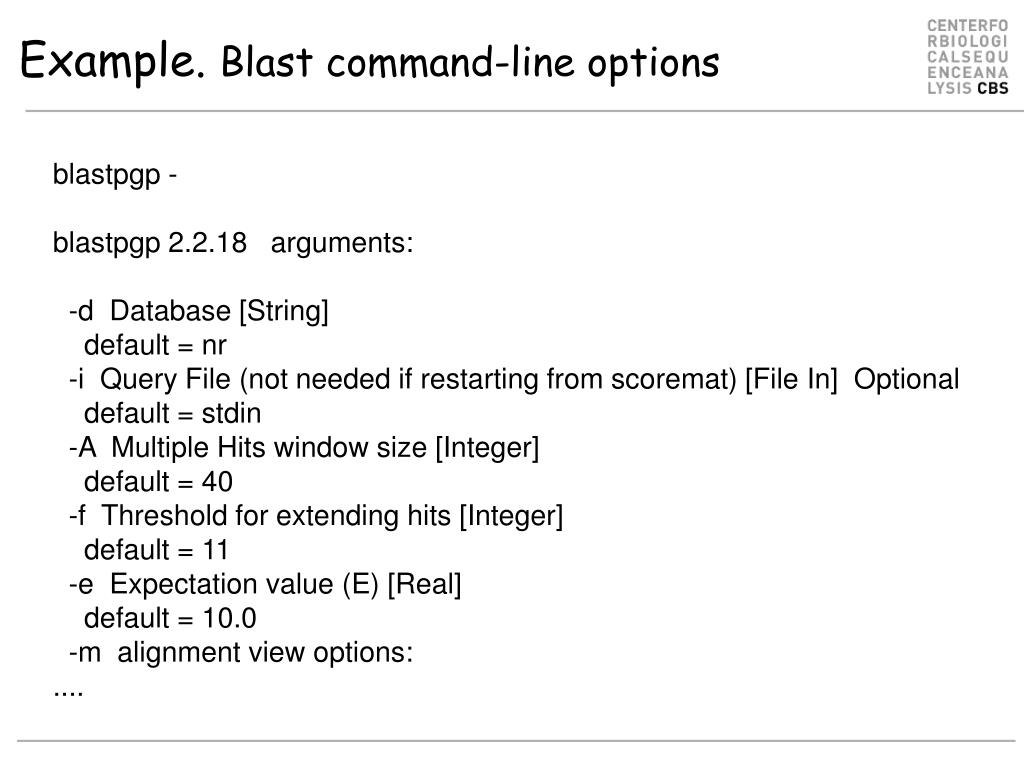 Example. Blast command-line options

CENTERFO
RBIOLOGI
CALSEQU
ENCEANA
LYSIS CBS

blastpgp -

blastpgp 2.2.18 arguments:

-d Database [String]
default = nr
-i Query File (not needed if restarting from scoremat) [File In] Optional
default = stdin
-A Multiple Hits window size [Integer]
default = 40
-f Threshold for extending hits [Integer]
default = 11
-e Expectation value (E) [Real]
default = 10.0
-m alignment view options:
....